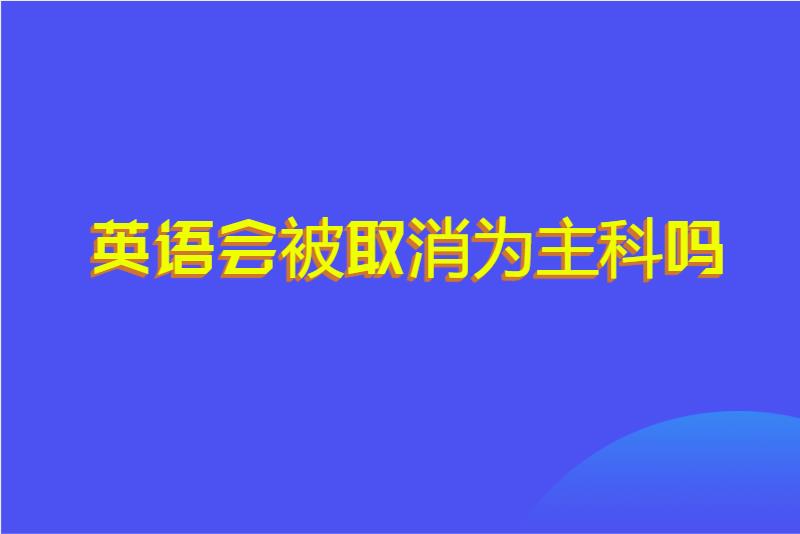 英语会被取消为主科吗